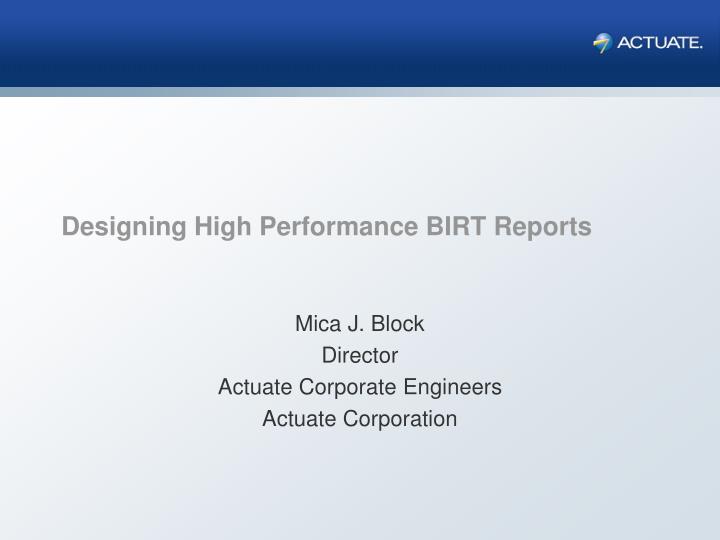 ACTUATE.

Designing High Performance BIRT Reports

Mica J. Block
Director
Actuate Corporate Engineers
Actuate Corporation